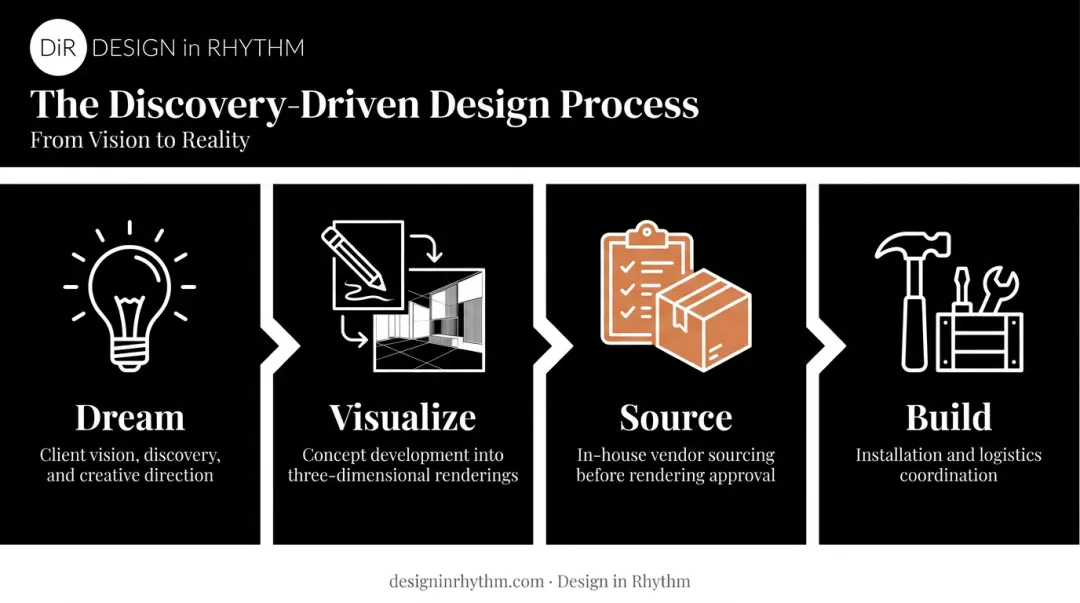 DiR DESIGN in RHYTHM

The Discovery-Driven Design Process

From Vision to Reality

Dream

Client vision, discovery, and creative direction

Visualize

Concept development into three-dimensional renderings

Source

In-house vendor sourcing before rendering approval

Build

Installation and logistics coordination

designinrhythm.com · Design in Rhythm